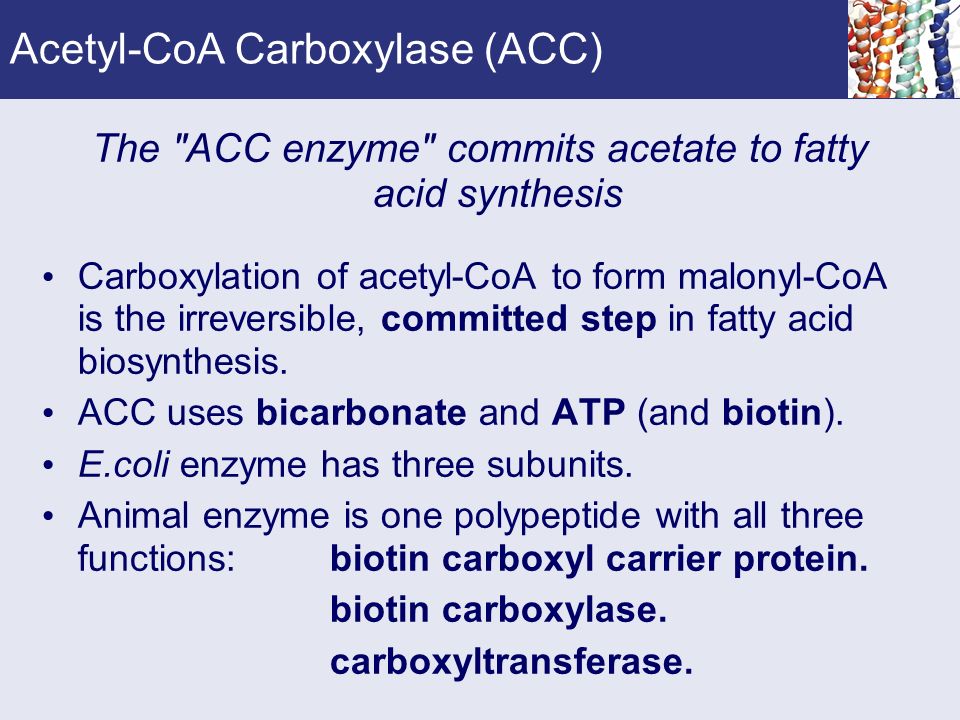 Acetyl-CoA Carboxylase (ACC)

The "ACC enzyme" commits acetate to fatty acid synthesis

• Carboxylation of acetyl-CoA to form malonyl-CoA is the irreversible, committed step in fatty acid biosynthesis.
• ACC uses bicarbonate and ATP (and biotin).
• E.coli enzyme has three subunits.
• Animal enzyme is one polypeptide with all three functions: biotin carboxyl carrier protein.
biotin carboxylase.
carboxyltransferase.